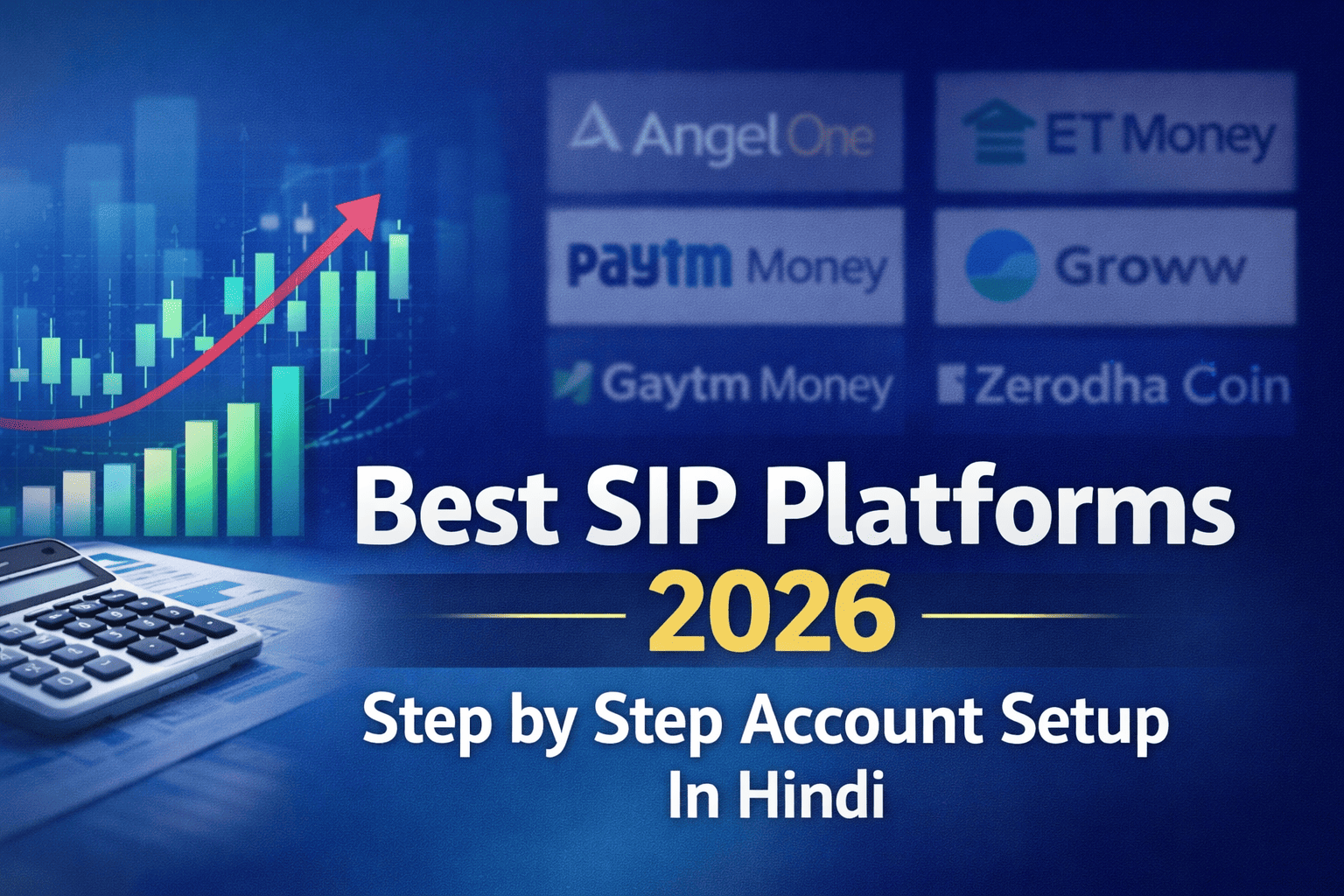 AngelOne

ET Money

Paytm Money

Groww

Gaytm Money

Zerodha Coin

Best SIP Platforms

2026

Step by Step Account Setup In Hindi